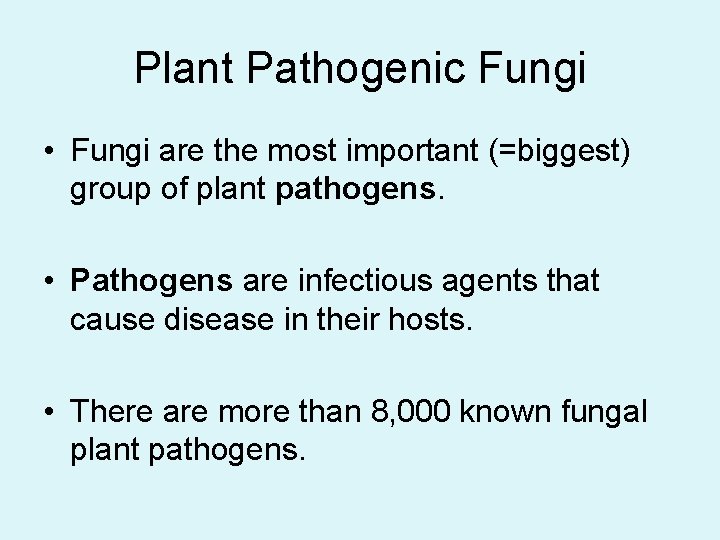 Plant Pathogenic Fungi

• Fungi are the most important (=biggest) group of plant pathogens.

• Pathogens are infectious agents that cause disease in their hosts.

• There are more than 8,000 known fungal plant pathogens.